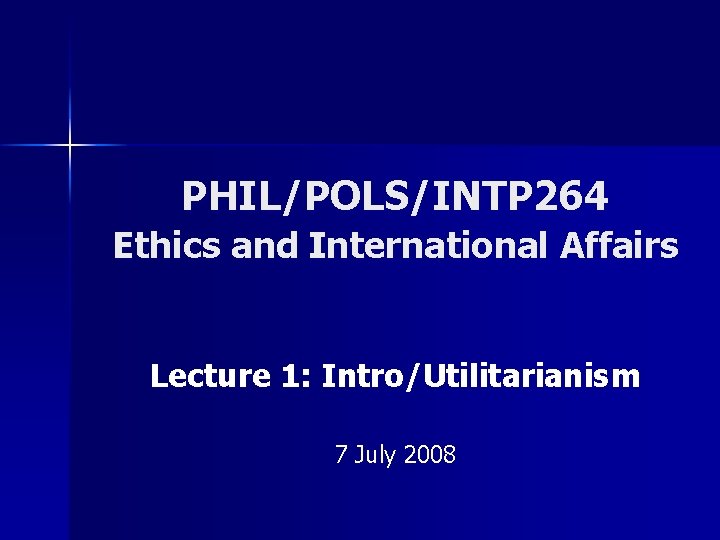 PHIL/POLS/INTP264
Ethics and International Affairs

Lecture 1: Intro/Utilitarianism

7 July 2008